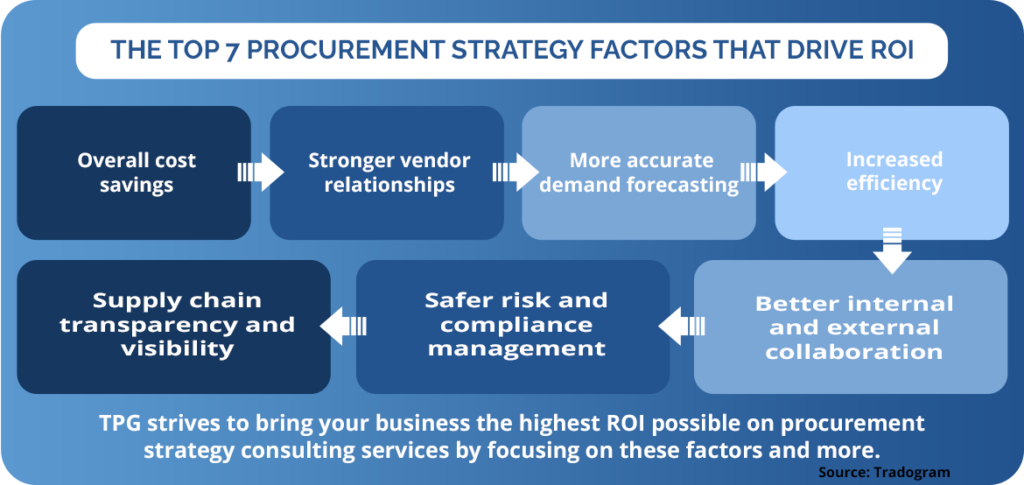 THE TOP 7 PROCUREMENT STRATEGY FACTORS THAT DRIVE ROI

Overall cost savings

Stronger vendor relationships

More accurate demand forecasting

Increased efficiency

Better internal and external collaboration

Safer risk and compliance management

Supply chain transparency and visibility

TPG strives to bring your business the highest ROI possible on procurement strategy consulting services by focusing on these factors and more.

Source: Tradogram